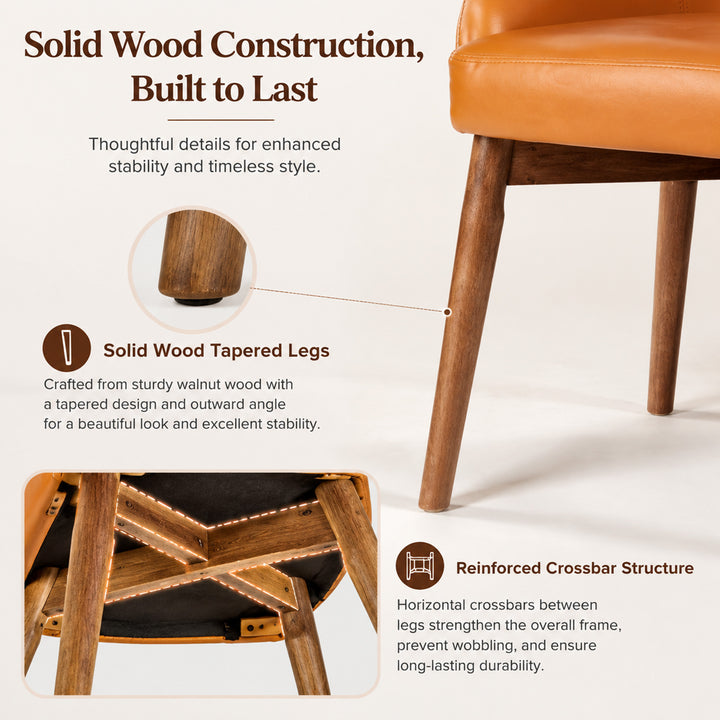 Solid Wood Construction, Built to Last

Thoughtful details for enhanced stability and timeless style.

Solid Wood Tapered Legs

Crafted from sturdy walnut wood with a tapered design and outward angle for a beautiful look and excellent stability.

Reinforced Crossbar Structure

Horizontal crossbars between legs strengthen the overall frame, prevent wobbling, and ensure long-lasting durability.